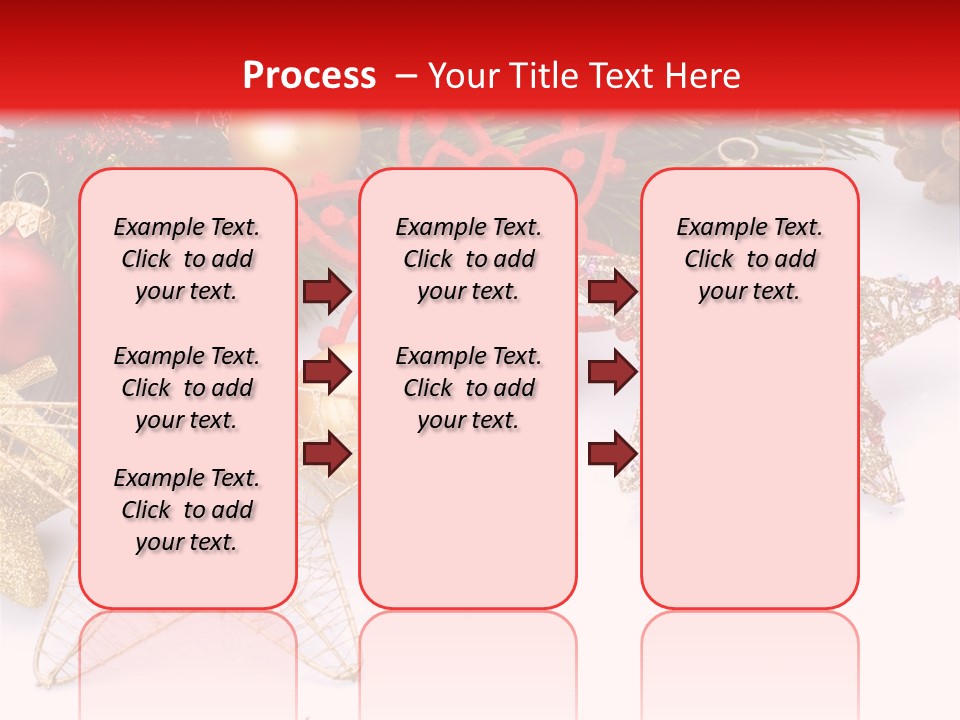 Process – Your Title Text Here

Example Text. Click to add your text.

Example Text. Click to add your text.

Example Text. Click to add your text.

Example Text. Click to add your text.

Example Text. Click to add your text.

Example Text. Click to add your text.